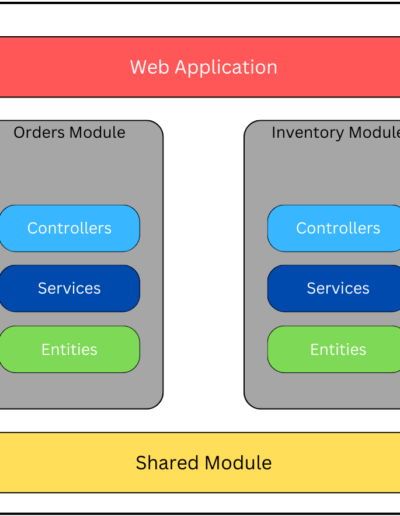 Web Application

Orders Module

Controllers

Services

Entities

Inventory Module

Controllers

Services

Entities

Shared Module